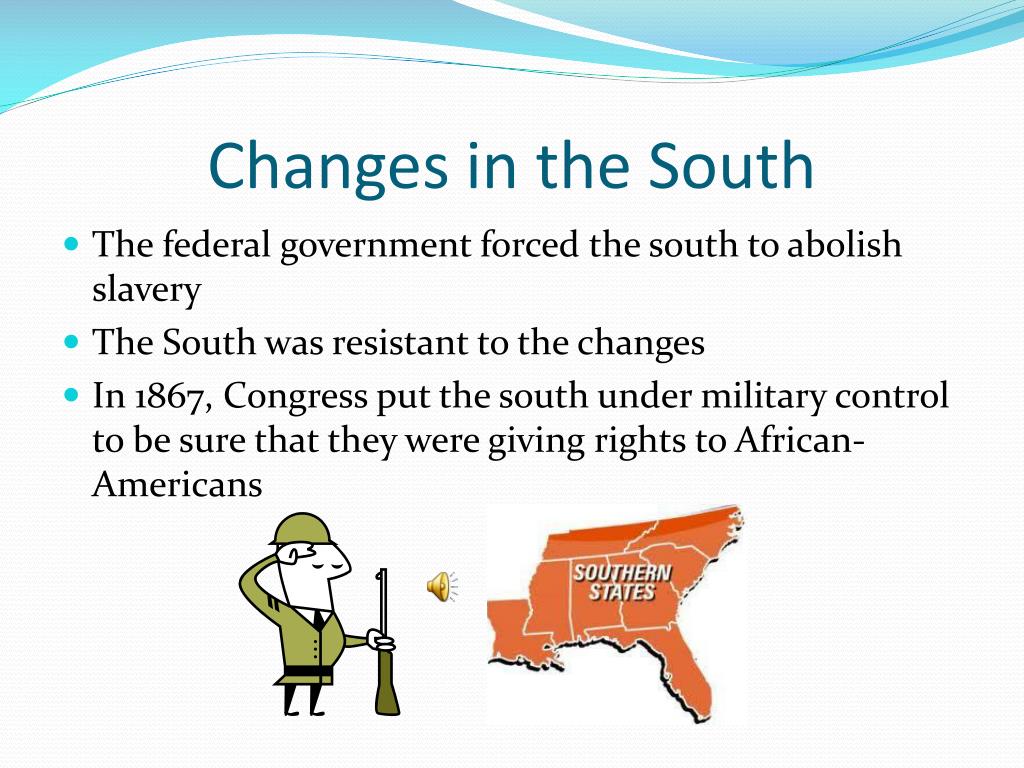 Changes in the South

The federal government forced the south to abolish slavery

The South was resistant to the changes

In 1867, Congress put the south under military control to be sure that they were giving rights to African-Americans

SOUTHERN STATES